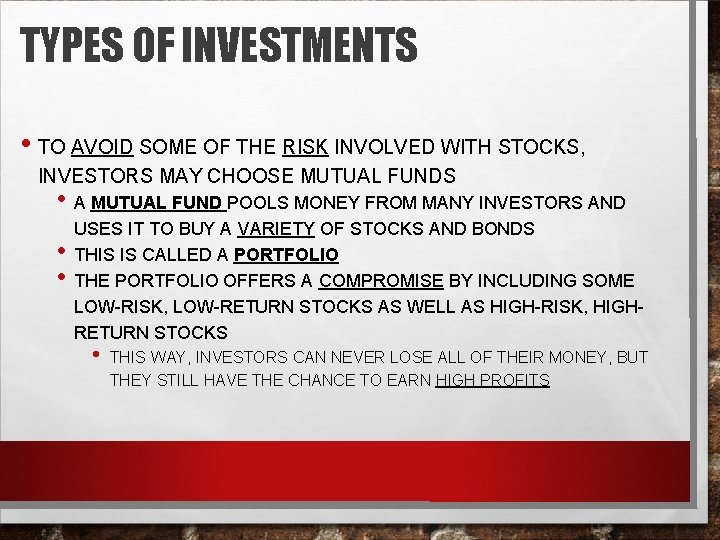 TYPES OF INVESTMENTS

• TO AVOID SOME OF THE RISK INVOLVED WITH STOCKS, INVESTORS MAY CHOOSE MUTUAL FUNDS

• A MUTUAL FUND POOLS MONEY FROM MANY INVESTORS AND USES IT TO BUY A VARIETY OF STOCKS AND BONDS

• THIS IS CALLED A PORTFOLIO

• THE PORTFOLIO OFFERS A COMPROMISE BY INCLUDING SOME LOW-RISK, LOW-RETURN STOCKS AS WELL AS HIGH-RISK, HIGH-RETURN STOCKS

• THIS WAY, INVESTORS CAN NEVER LOSE ALL OF THEIR MONEY, BUT THEY STILL HAVE THE CHANCE TO EARN HIGH PROFITS